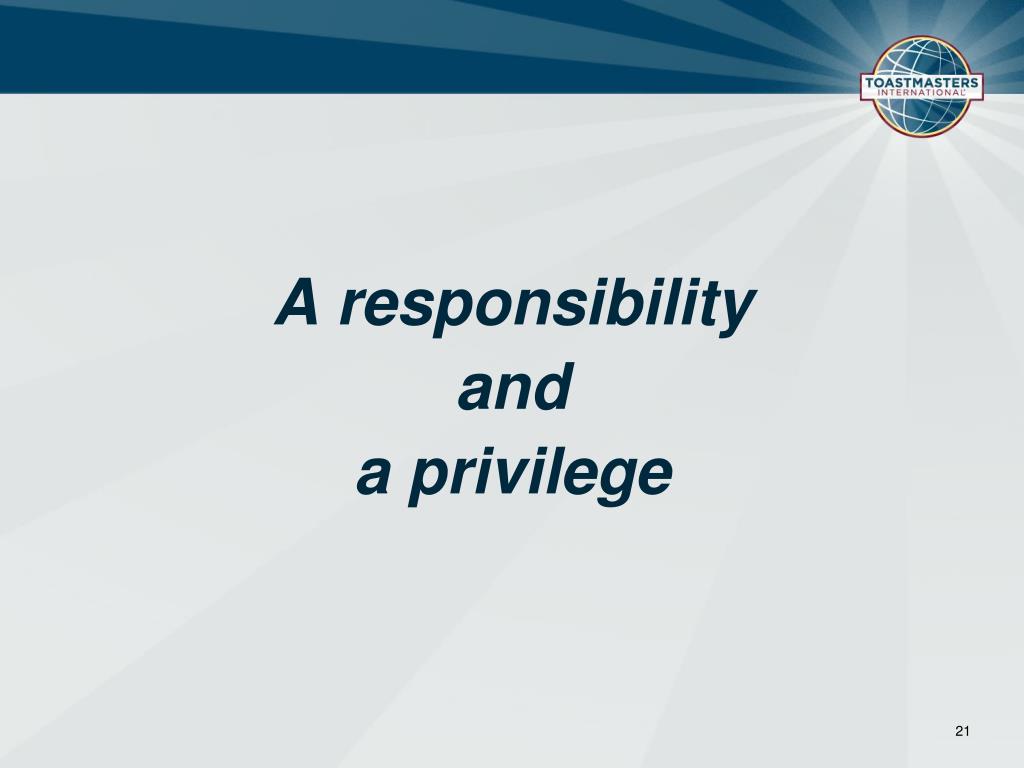 TOASTMASTERS
INTERNATIONAL

A responsibility
and
a privilege

21